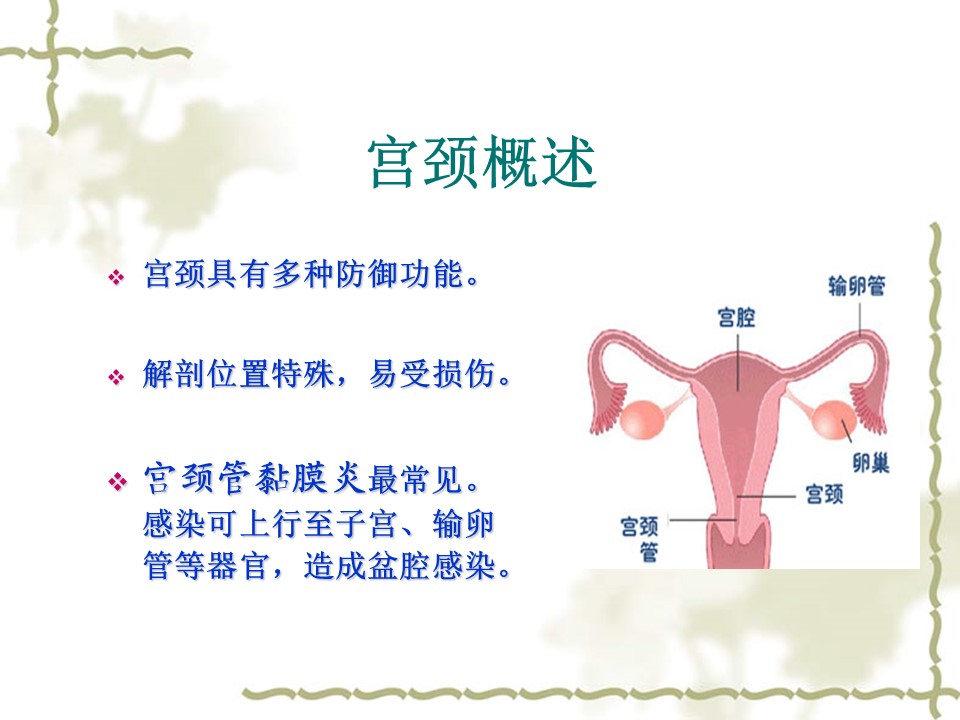 宫颈概述

❖ 宫颈具有多种防御功能。

❖ 解剖位置特殊，易受损伤。

❖ 宫颈管黏膜炎最常见。感染可上行至子宫、输卵管等器官，造成盆腔感染。

输卵管
宫腔
卵巢
宫颈
宫颈管